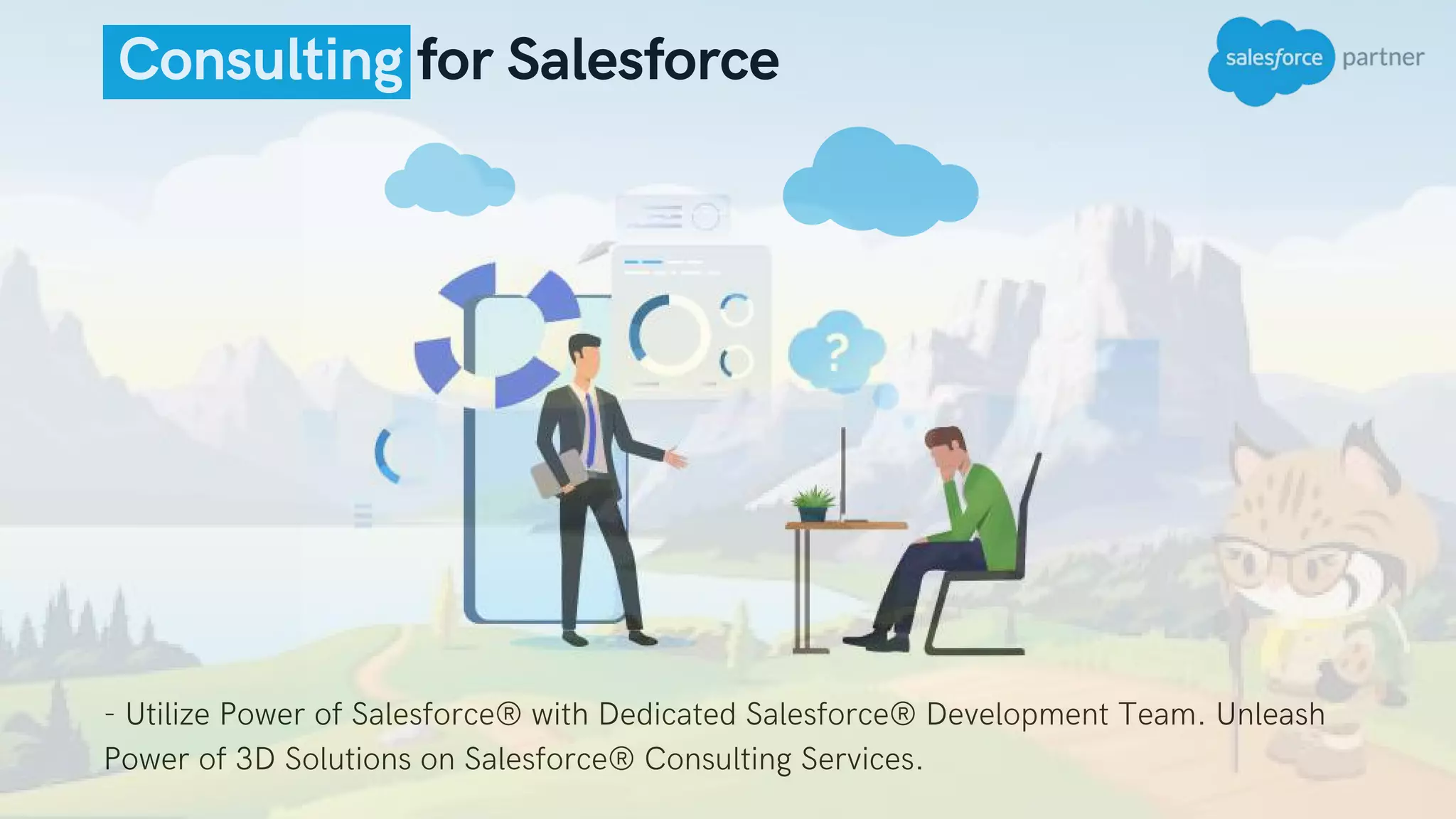 Consulting for Salesforce

salesforce partner

?

- Utilize Power of Salesforce® with Dedicated Salesforce® Development Team. Unleash Power of 3D Solutions on Salesforce® Consulting Services.